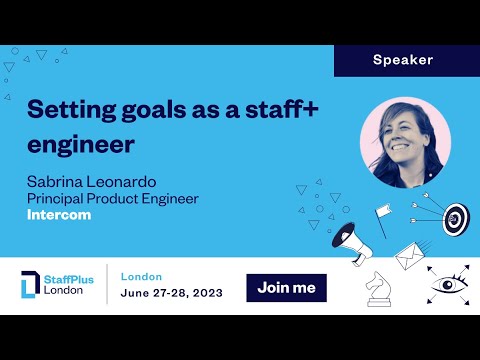 Speaker

Setting goals as a staff+ engineer

Sabrina Leonardo
Principal Product Engineer
Intercom

StaffPlus
London

London
June 27-28, 2023

Join me